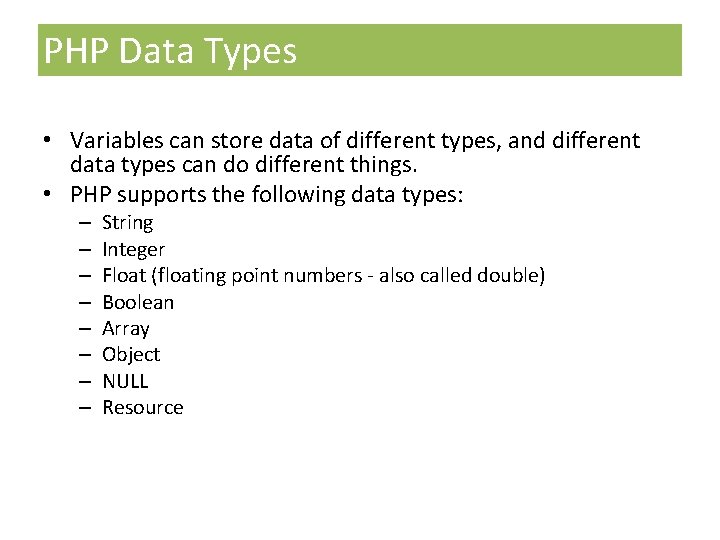 PHP Data Types

• Variables can store data of different types, and different data types can do different things.
• PHP supports the following data types:
– String
– Integer
– Float (floating point numbers - also called double)
– Boolean
– Array
– Object
– NULL
– Resource